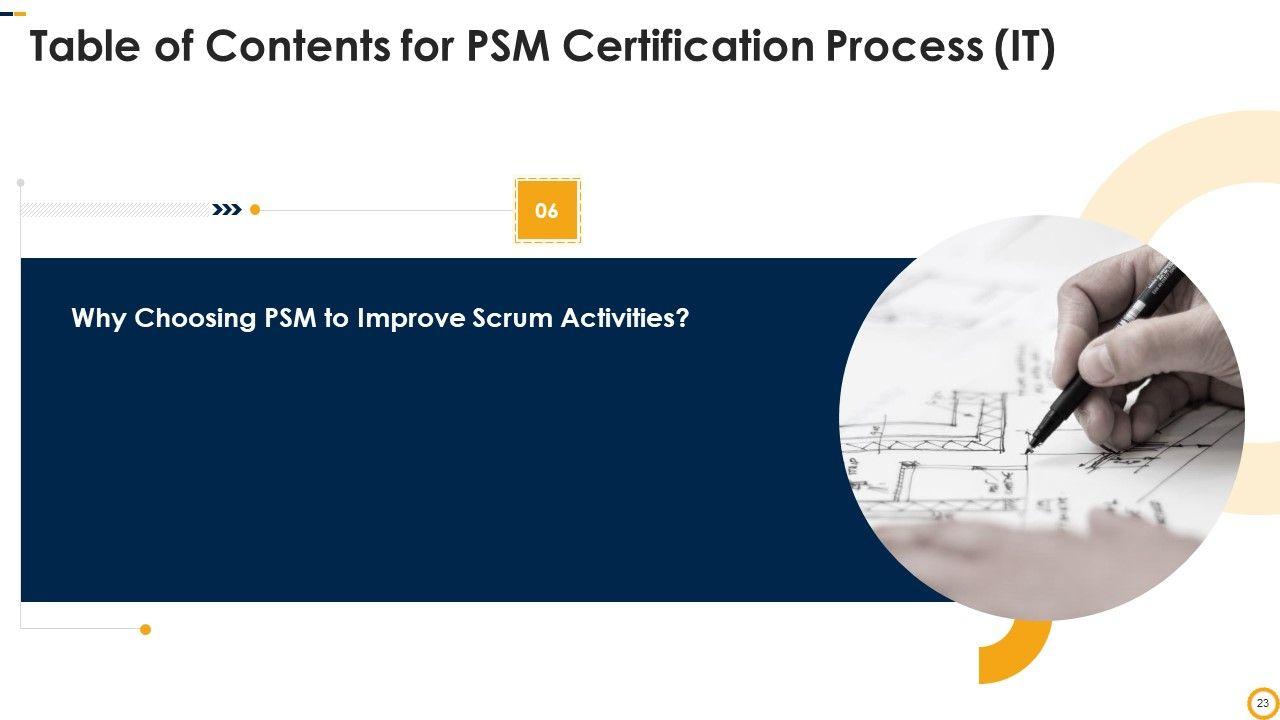 Table of Contents for PSM Certification Process (IT)

06

Why Choosing PSM to Improve Scrum Activities?

23